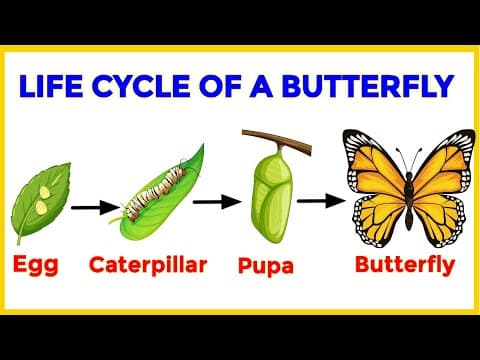 LIFE CYCLE OF A BUTTERFLY

Egg

Caterpillar

Pupa

Butterfly